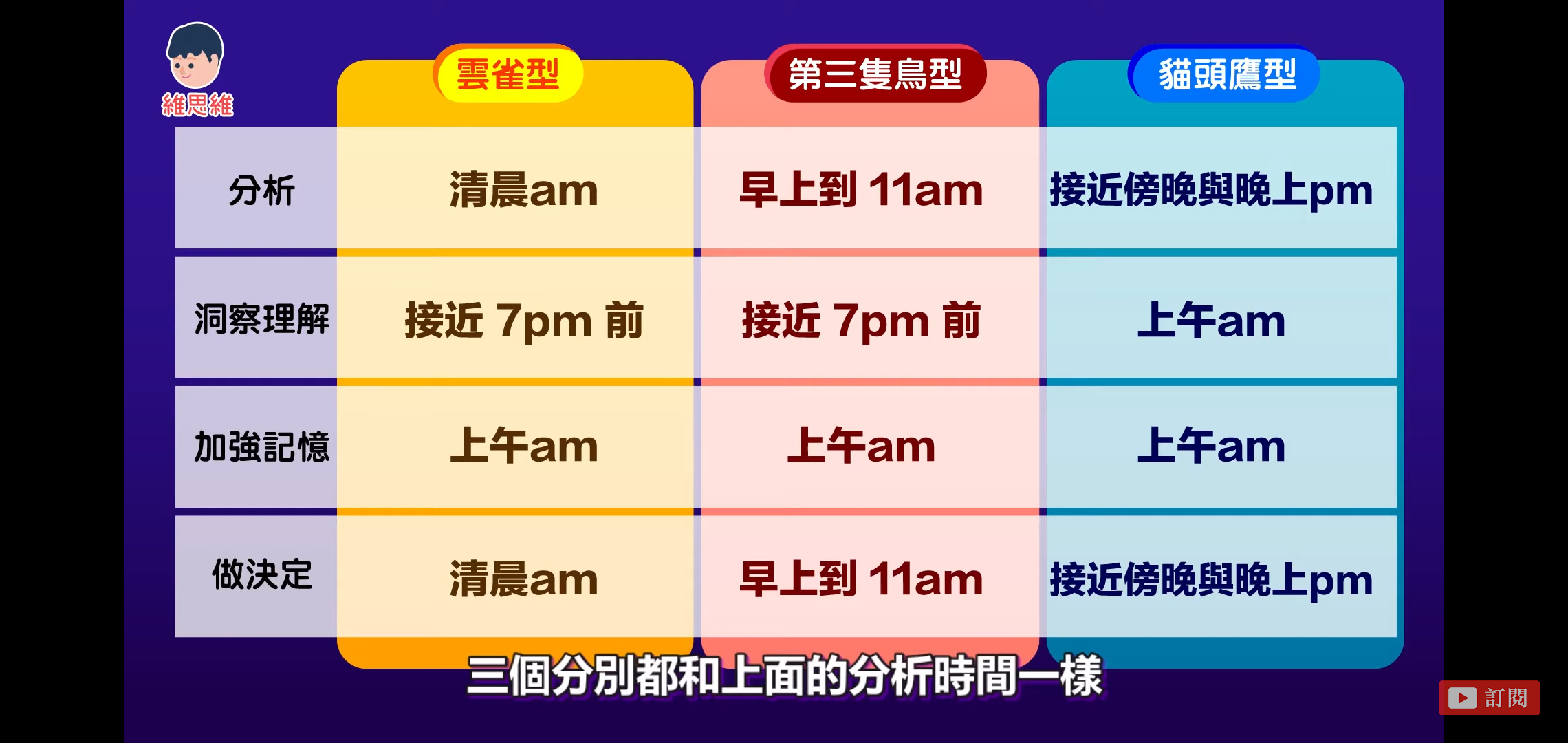 維思維

| | 雲雀型 | 第三隻鳥型 | 貓頭鷹型 |
|---|---|---|---|
| 分析 | 清晨am | 早上到 11am | 接近傍晚與晚上pm |
| 洞察理解 | 接近 7pm 前 | 接近 7pm 前 | 上午am |
| 加強記憶 | 上午am | 上午am | 上午am |
| 做決定 | 清晨am | 早上到 11am | 接近傍晚與晚上pm |

三個分別都和上面的分析時間一樣

訂閱